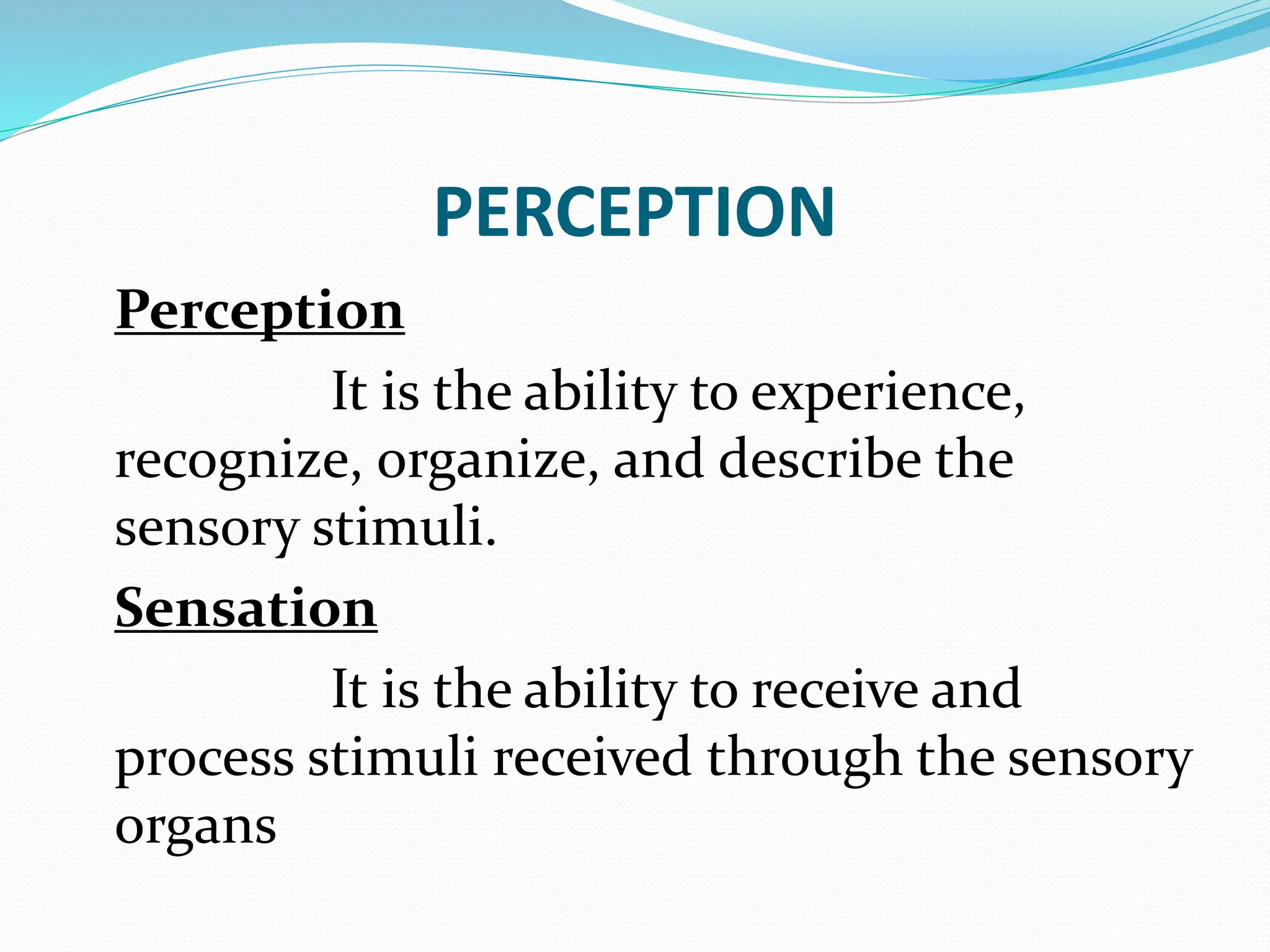 PERCEPTION

Perception

It is the ability to experience, recognize, organize, and describe the sensory stimuli.

Sensation

It is the ability to receive and process stimuli received through the sensory organs